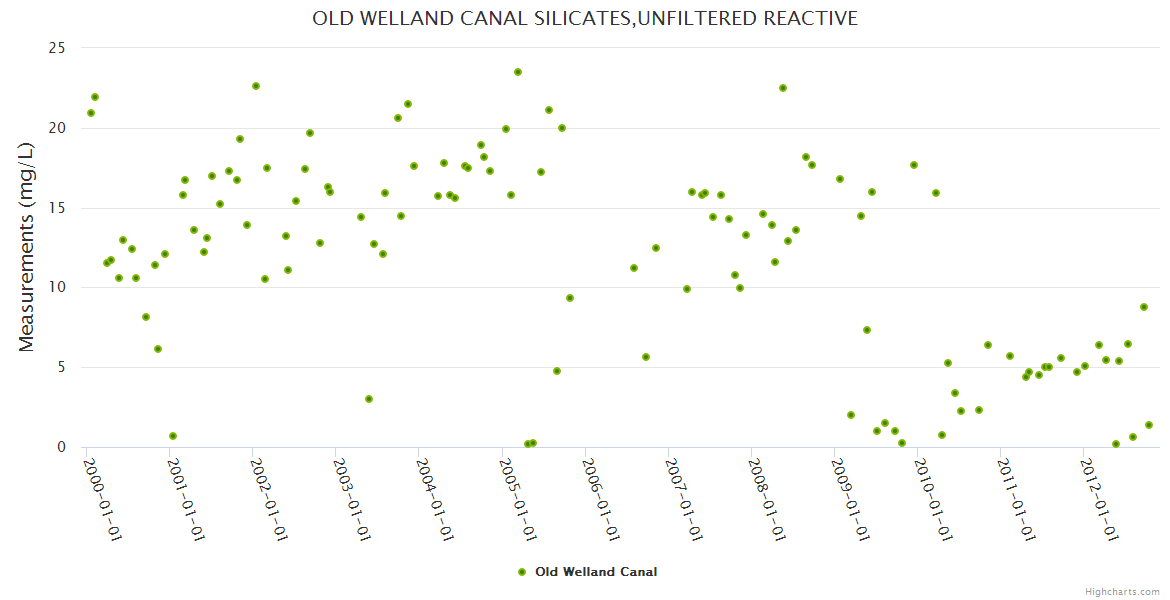 OLD WELLAND CANAL SILICATES,UNFILTERED REACTIVE

Measurements (mg/L)

25
20
15
10
5
0

2000-01-01
2001-01-01
2002-01-01
2003-01-01
2004-01-01
2005-01-01
2006-01-01
2007-01-01
2008-01-01
2009-01-01
2010-01-01
2011-01-01
2012-01-01

Old Welland Canal

Highcharts.com